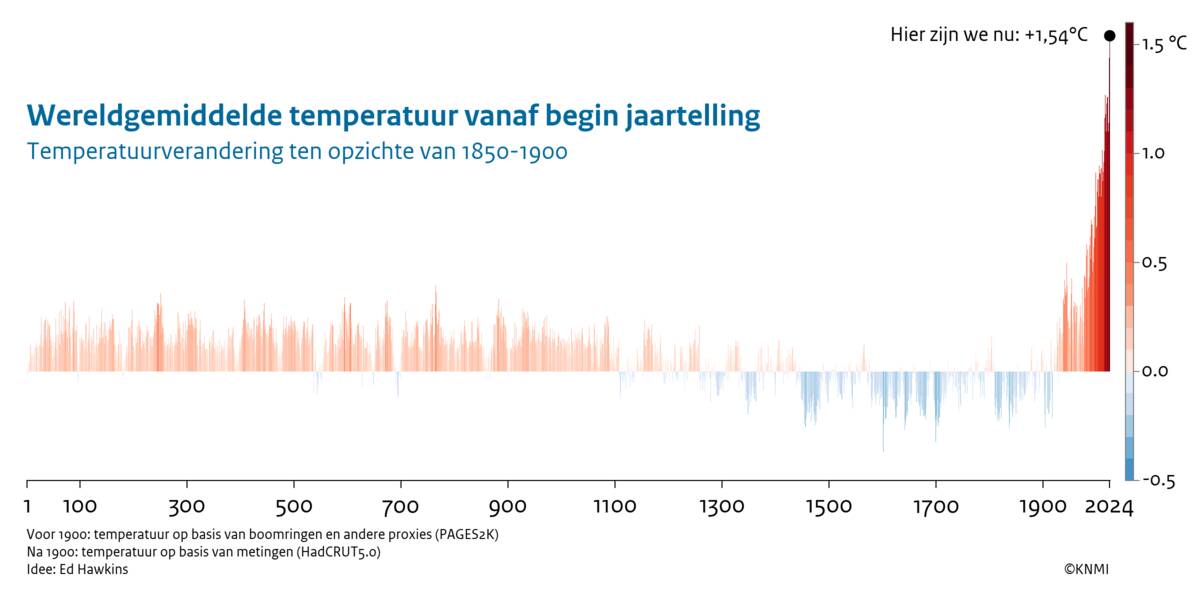 Hier zijn we nu: +1,54°C

Wereldgemiddelde temperatuur vanaf begin jaartelling
Temperatuurverandering ten opzichte van 1850-1900

1.5 °C
1.0
0.5
0.0
-0.5

1 100 300 500 700 900 1100 1300 1500 1700 1900 2024

Voor 1900: temperatuur op basis van boomringen en andere proxies (PAGES2K)
Na 1900: temperatuur op basis van metingen (HadCRUT5.0)
Idee: Ed Hawkins

©KNMI